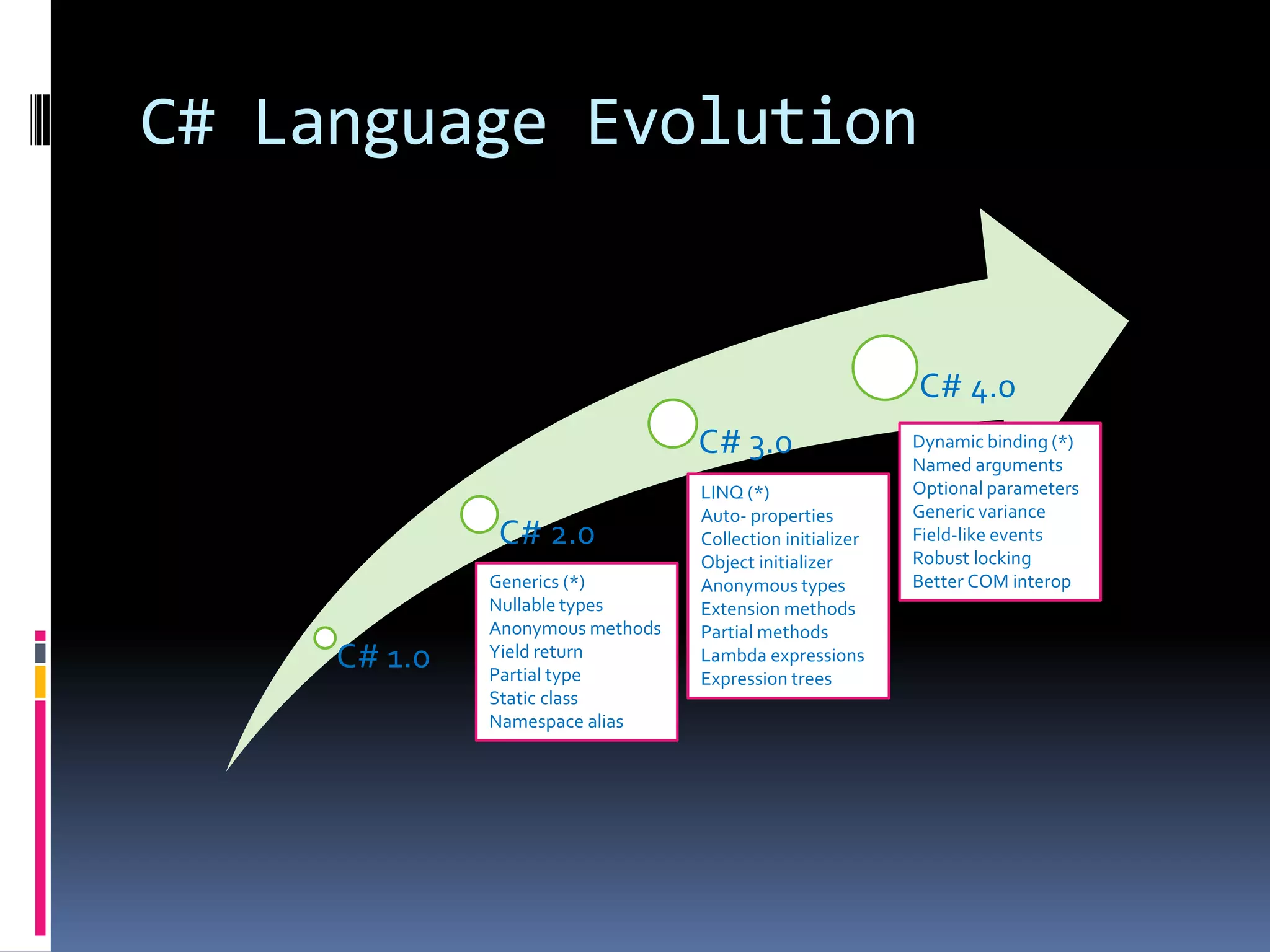 C# Language Evolution

C# 1.0

C# 2.0

Generics (*)
Nullable types
Anonymous methods
Yield return
Partial type
Static class
Namespace alias

C# 3.0

LINQ (*)
Auto- properties
Collection initializer
Object initializer
Anonymous types
Extension methods
Partial methods
Lambda expressions
Expression trees

C# 4.0

Dynamic binding (*)
Named arguments
Optional parameters
Generic variance
Field-like events
Robust locking
Better COM interop